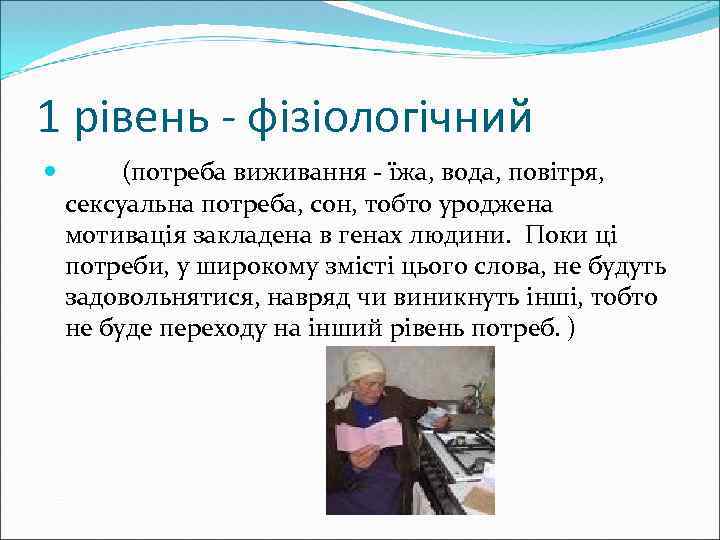 1 рівень - фізіологічний

(потреба виживання - їжа, вода, повітря, сексуальна потреба, сон, тобто уроджена мотивація закладена в генах людини. Поки ці потреби, у широкому змісті цього слова, не будуть задовольнятися, навряд чи виникнуть інші, тобто не буде переходу на інший рівень потреб. )